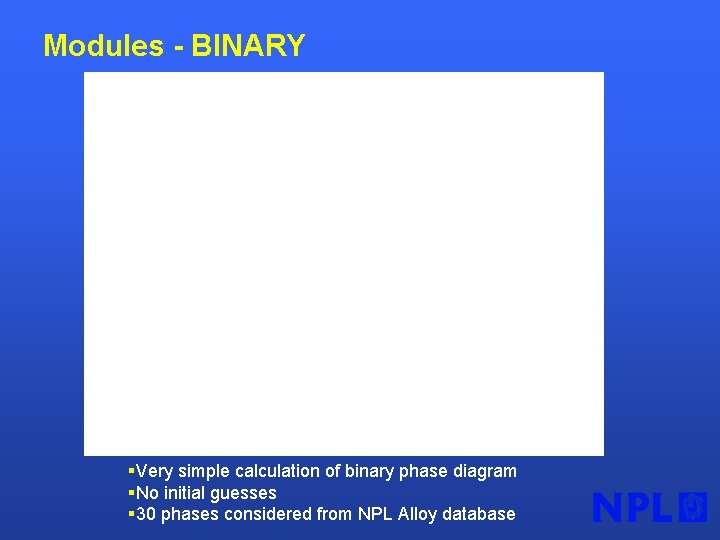 Modules - BINARY

▪Very simple calculation of binary phase diagram
▪No initial guesses
▪30 phases considered from NPL Alloy database

NPL